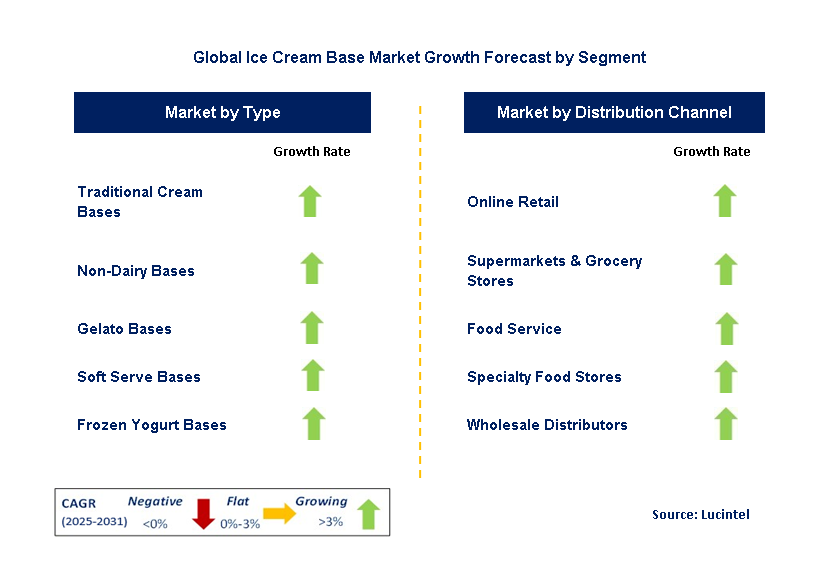 Global Ice Cream Base Market Growth Forecast by Segment

Market by Type

Growth Rate

Traditional Cream Bases

Non-Dairy Bases

Gelato Bases

Soft Serve Bases

Frozen Yogurt Bases

Market by Distribution Channel

Growth Rate

Online Retail

Supermarkets & Grocery Stores

Food Service

Specialty Food Stores

Wholesale Distributors

CAGR (2025-2031) Negative <0% Flat 0%-3% Growing >3%

Source: Lucintel